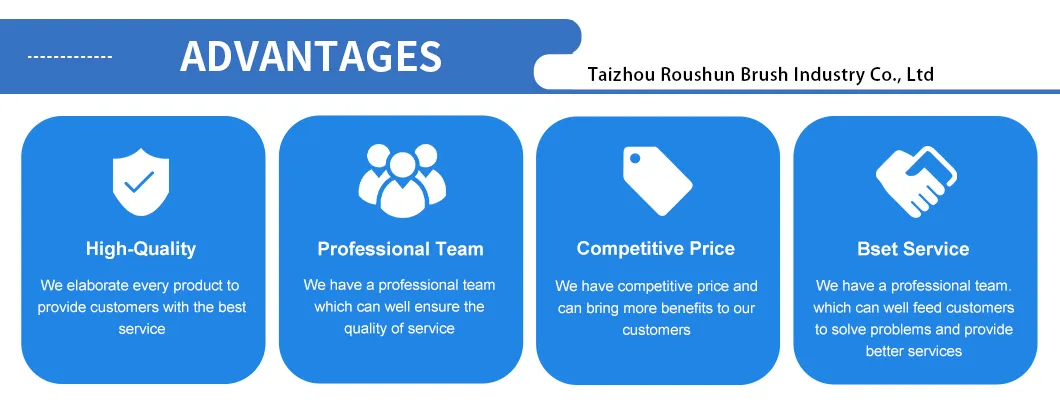 ADVANTAGES

Taizhou Roushun Brush Industry Co., Ltd

High-Quality

We elaborate every product to provide customers with the best service

Professional Team

We have a professional team which can well ensure the quality of service

Competitive Price

We have competitive price and can bring more benefits to our customers

Bset Service

We have a professional team. which can well feed customers to solve problems and provide better services